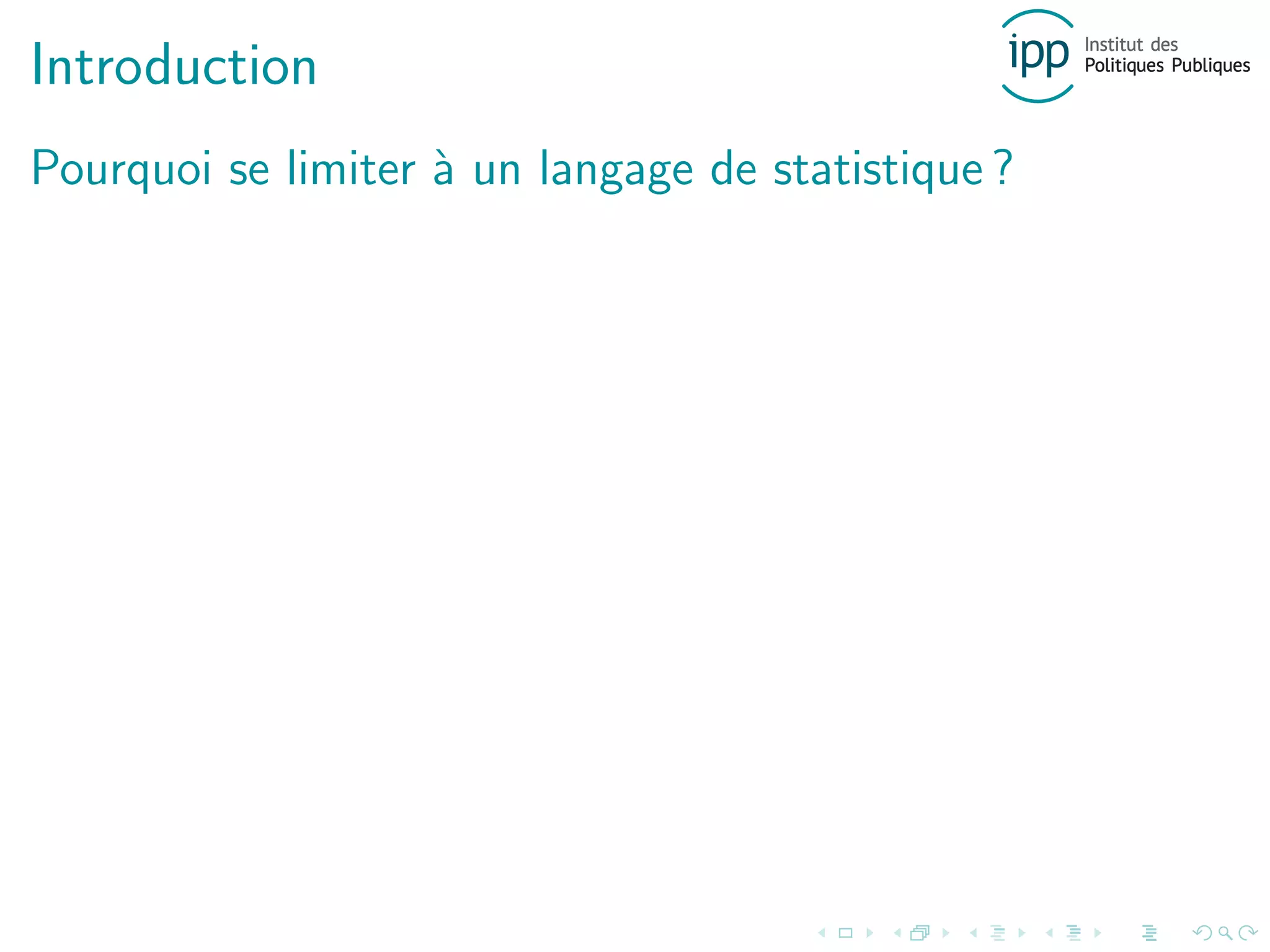 Introduction

ipp Institut des Politiques Publiques

Pourquoi se limiter à un langage de statistique ?